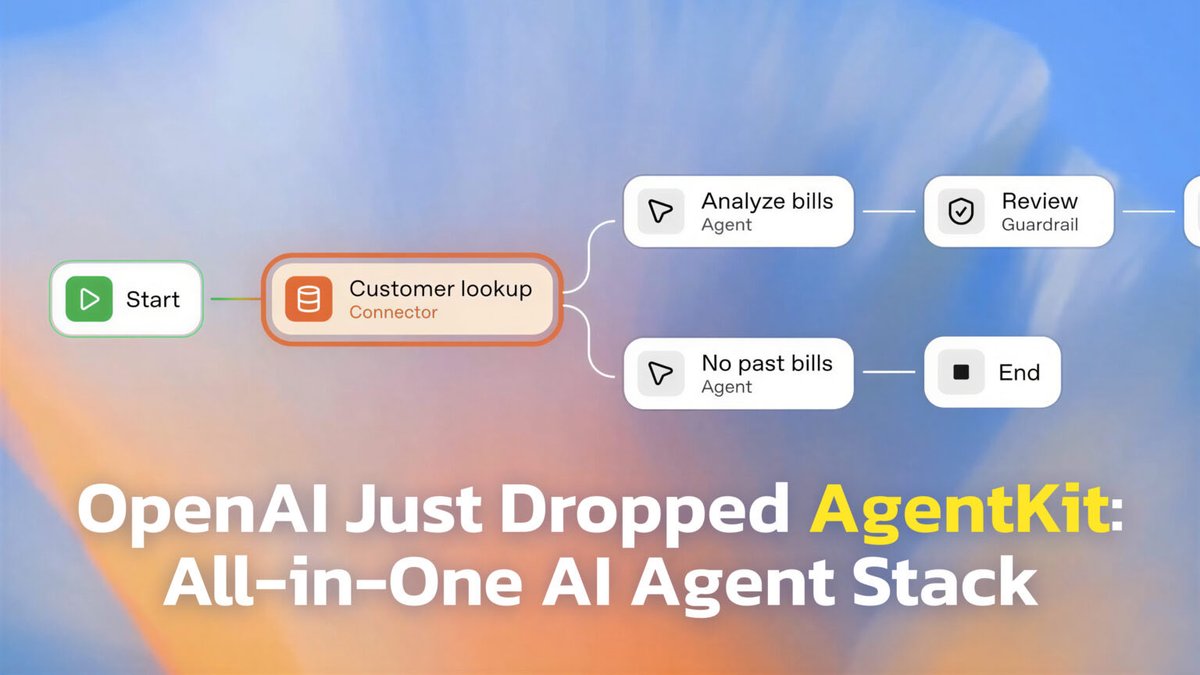 Start

Customer lookup
Connector

Analyze bills
Agent

Review
Guardrail

No past bills
Agent

End

OpenAI Just Dropped AgentKit: All-in-One AI Agent Stack